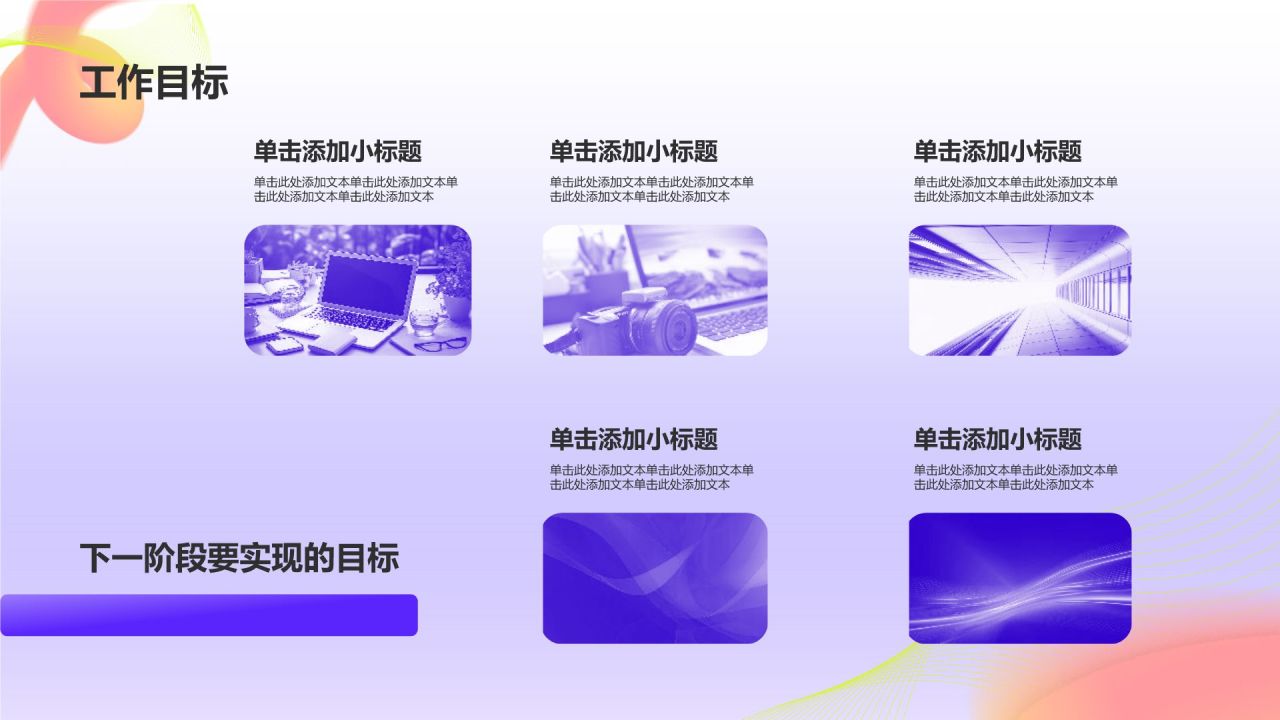 工作目标

单击添加小标题
单击此处添加文本单击此处添加文本单击此处添加文本单击此处添加文本

单击添加小标题
单击此处添加文本单击此处添加文本单击此处添加文本单击此处添加文本

单击添加小标题
单击此处添加文本单击此处添加文本单击此处添加文本单击此处添加文本

单击添加小标题
单击此处添加文本单击此处添加文本单击此处添加文本单击此处添加文本

单击添加小标题
单击此处添加文本单击此处添加文本单击此处添加文本单击此处添加文本

下一阶段要实现的目标